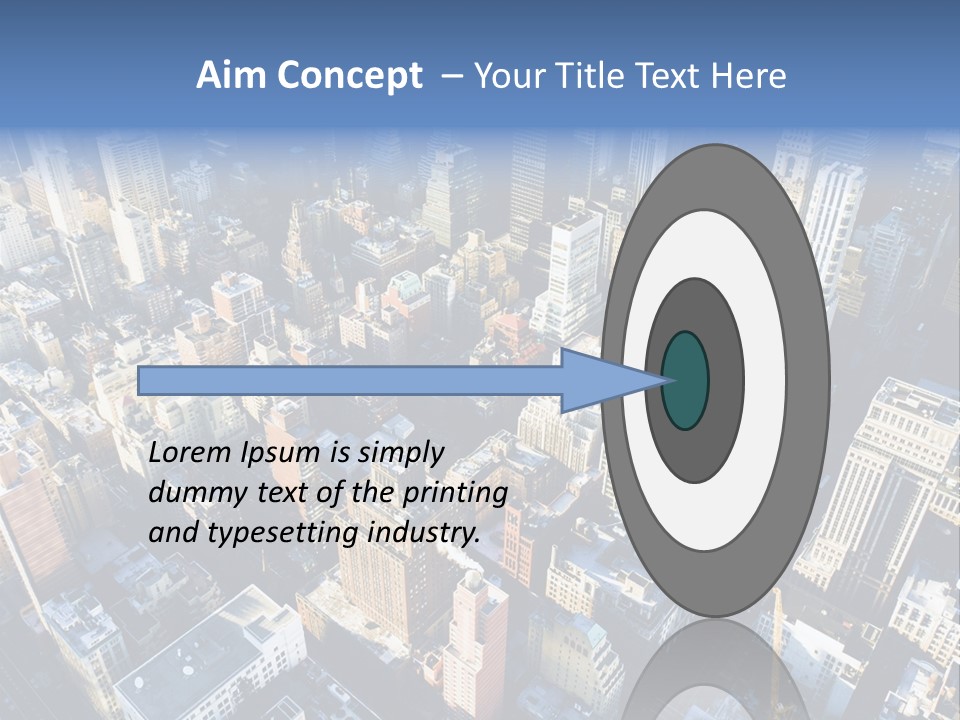 Aim Concept – Your Title Text Here

Lorem Ipsum is simply dummy text of the printing and typesetting industry.